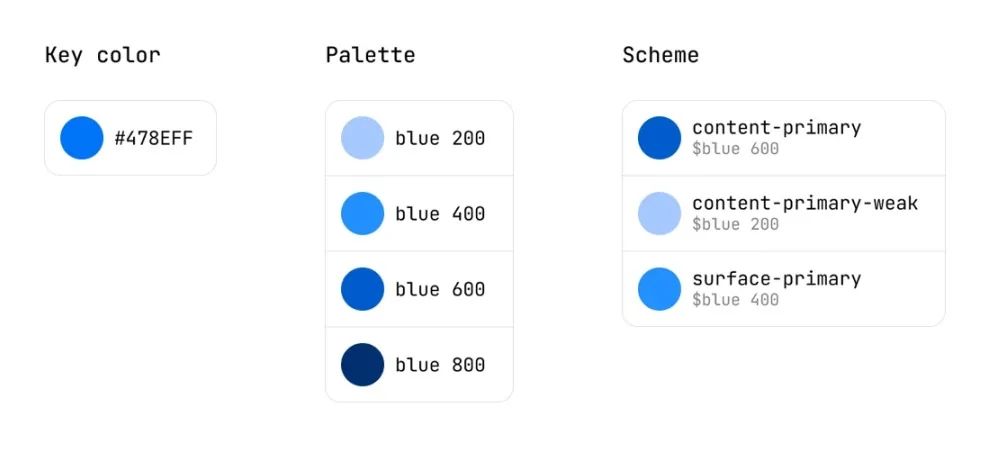 Key color

#478EFF

Palette

blue 200

blue 400

blue 600

blue 800

Scheme

content-primary
$blue 600

content-primary-weak
$blue 200

surface-primary
$blue 400